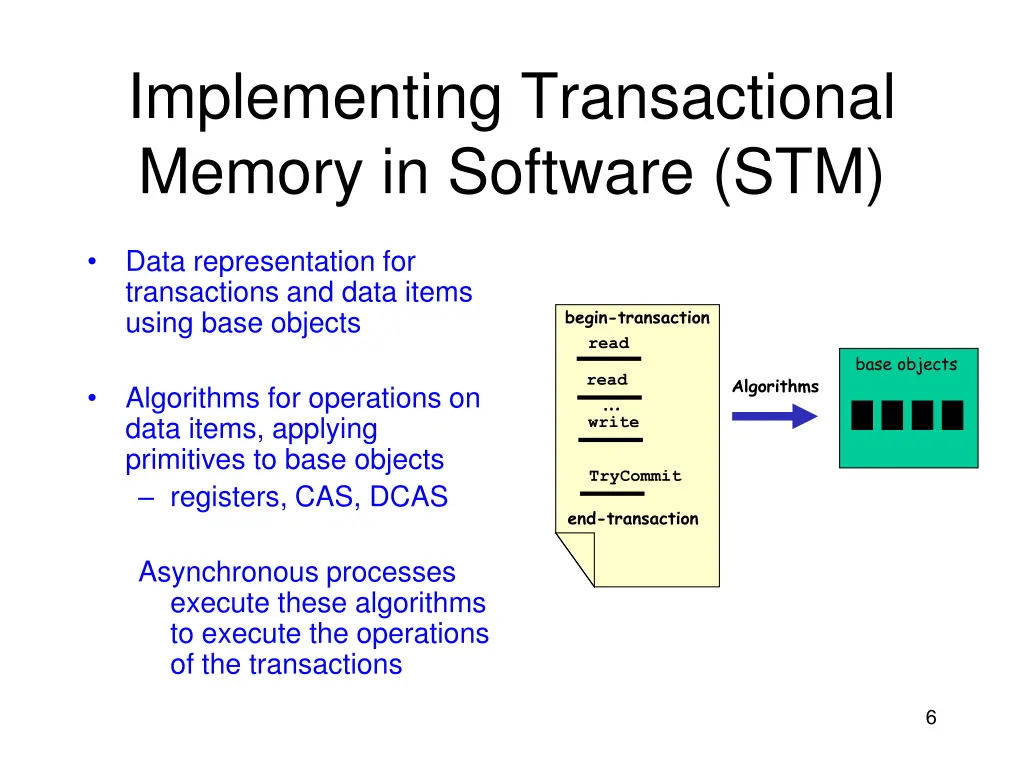 Implementing Transactional Memory in Software (STM)

• Data representation for transactions and data items using base objects

• Algorithms for operations on data items, applying primitives to base objects
– registers, CAS, DCAS

Asynchronous processes execute these algorithms to execute the operations of the transactions

begin-transaction
read
read
…
write
TryCommit
end-transaction

Algorithms

base objects

6